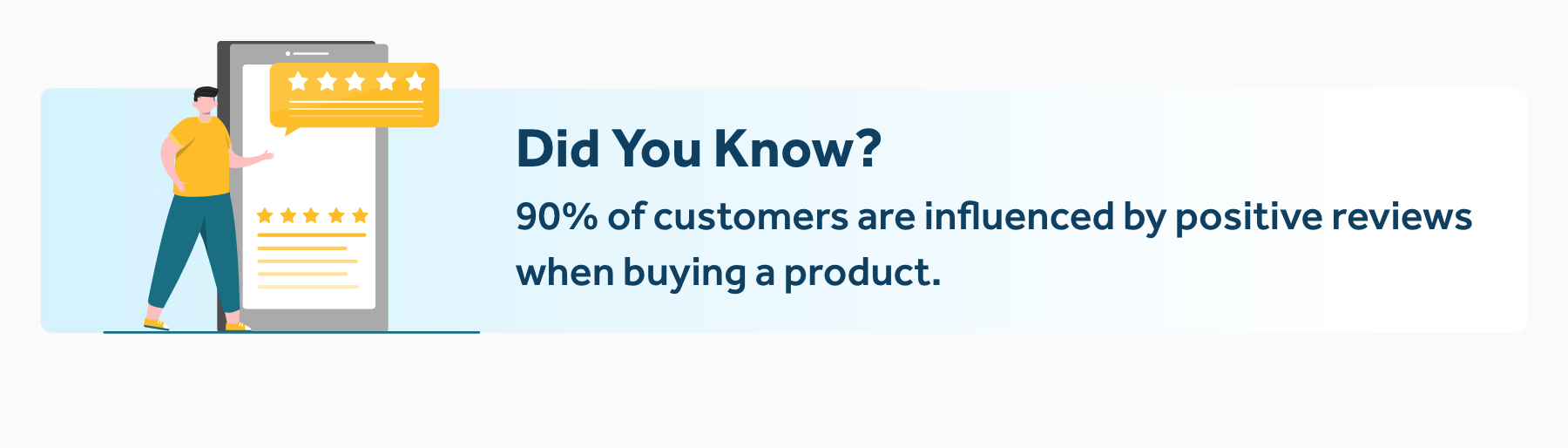 Did You Know?

90% of customers are influenced by positive reviews when buying a product.